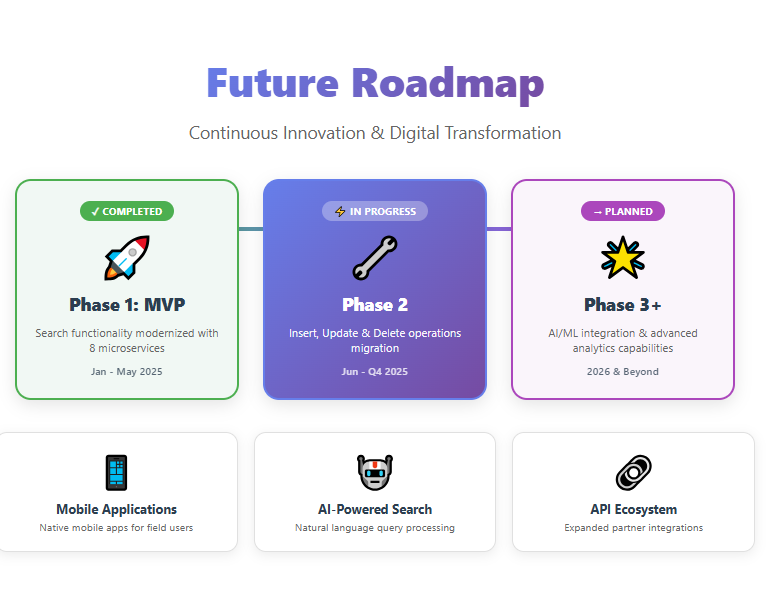 Future Roadmap

Continuous Innovation & Digital Transformation

✓ COMPLETED

Phase 1: MVP

Search functionality modernized with 8 microservices

Jan - May 2025

⚡ IN PROGRESS

Phase 2

Insert, Update & Delete operations migration

Jun - Q4 2025

→ PLANNED

Phase 3+

AI/ML integration & advanced analytics capabilities

2026 & Beyond

Mobile Applications

Native mobile apps for field users

AI-Powered Search

Natural language query processing

API Ecosystem

Expanded partner integrations